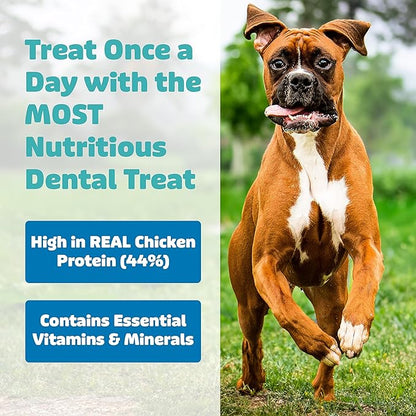 Treat Once a Day with the MOST Nutritious Dental Treat

High in REAL Chicken Protein (44%)

Contains Essential Vitamins & Minerals